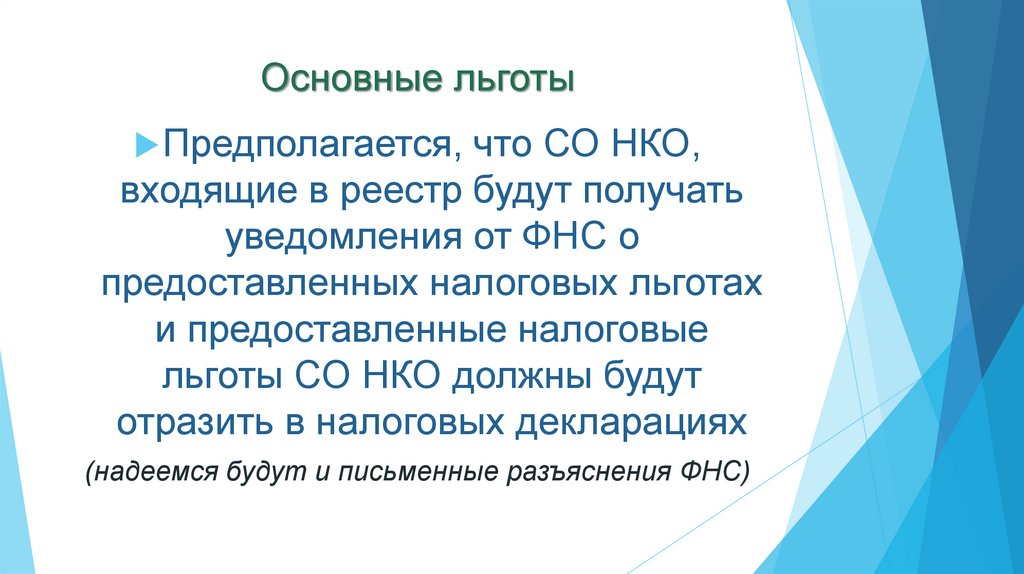 Основные льготы

Предполагается, что СО НКО, входящие в реестр будут получать уведомления от ФНС о предоставленных налоговых льготах и предоставленные налоговые льготы СО НКО должны будут отразить в налоговых декларациях

(надеемся будут и письменные разъяснения ФНС)